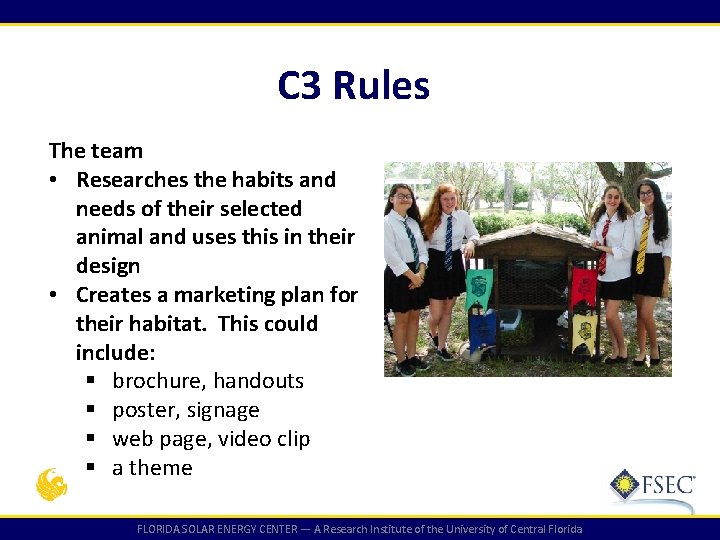 C3 Rules

The team
• Researches the habits and needs of their selected animal and uses this in their design
• Creates a marketing plan for their habitat. This could include:
  ▪ brochure, handouts
  ▪ poster, signage
  ▪ web page, video clip
  ▪ a theme

FSEC

FLORIDA SOLAR ENERGY CENTER — A Research Institute of the University of Central Florida